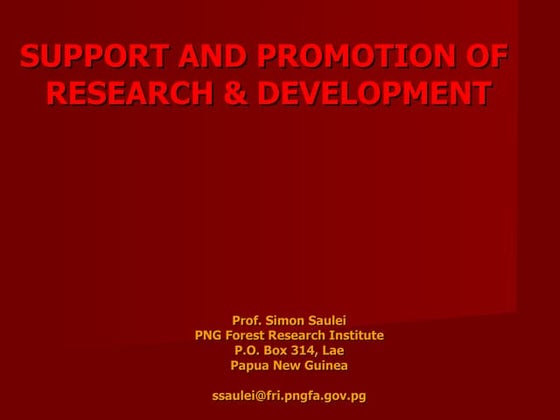 SUPPORT AND PROMOTION OF RESEARCH & DEVELOPMENT

Prof. Simon Saulei
PNG Forest Research Institute
P.O. Box 314, Lae
Papua New Guinea

ssaulei@fri.pngfa.gov.pg